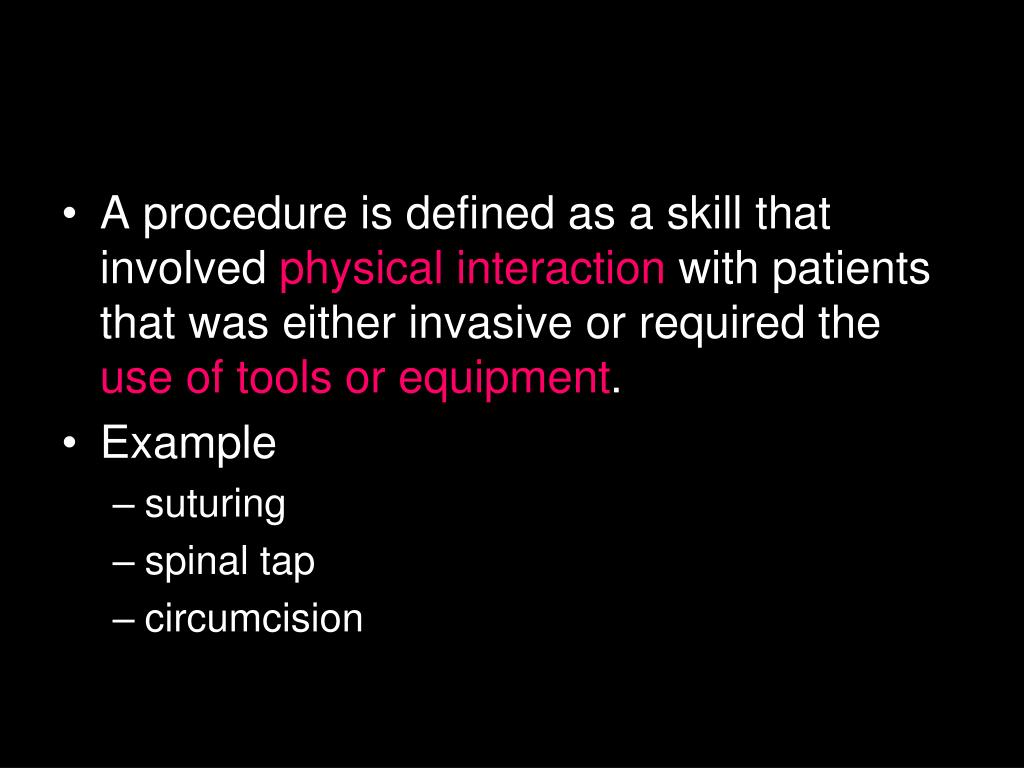 • A procedure is defined as a skill that involved physical interaction with patients that was either invasive or required the use of tools or equipment.
• Example
– suturing
– spinal tap
– circumcision